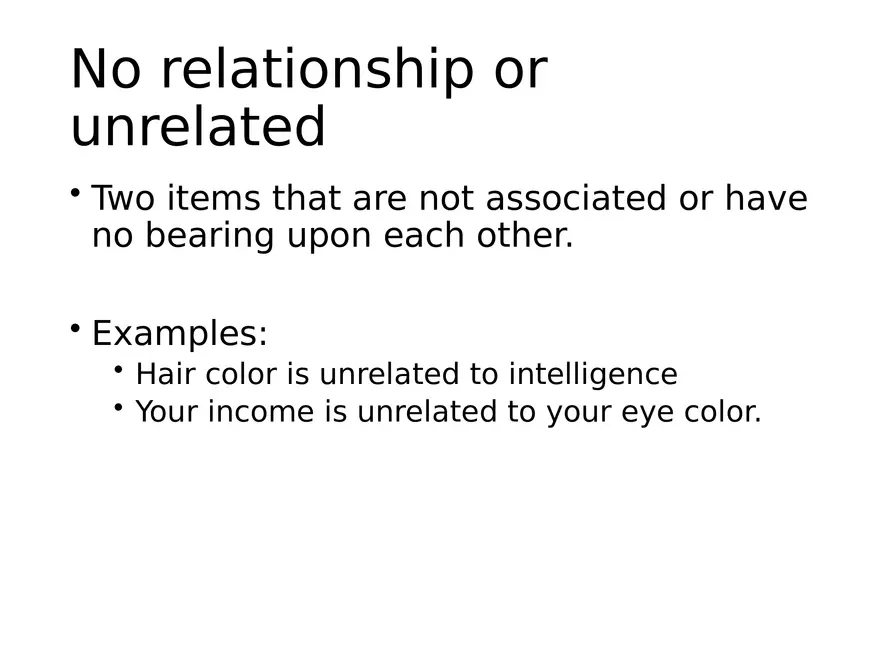 No relationship or unrelated

• Two items that are not associated or have no bearing upon each other.

• Examples:
  • Hair color is unrelated to intelligence
  • Your income is unrelated to your eye color.